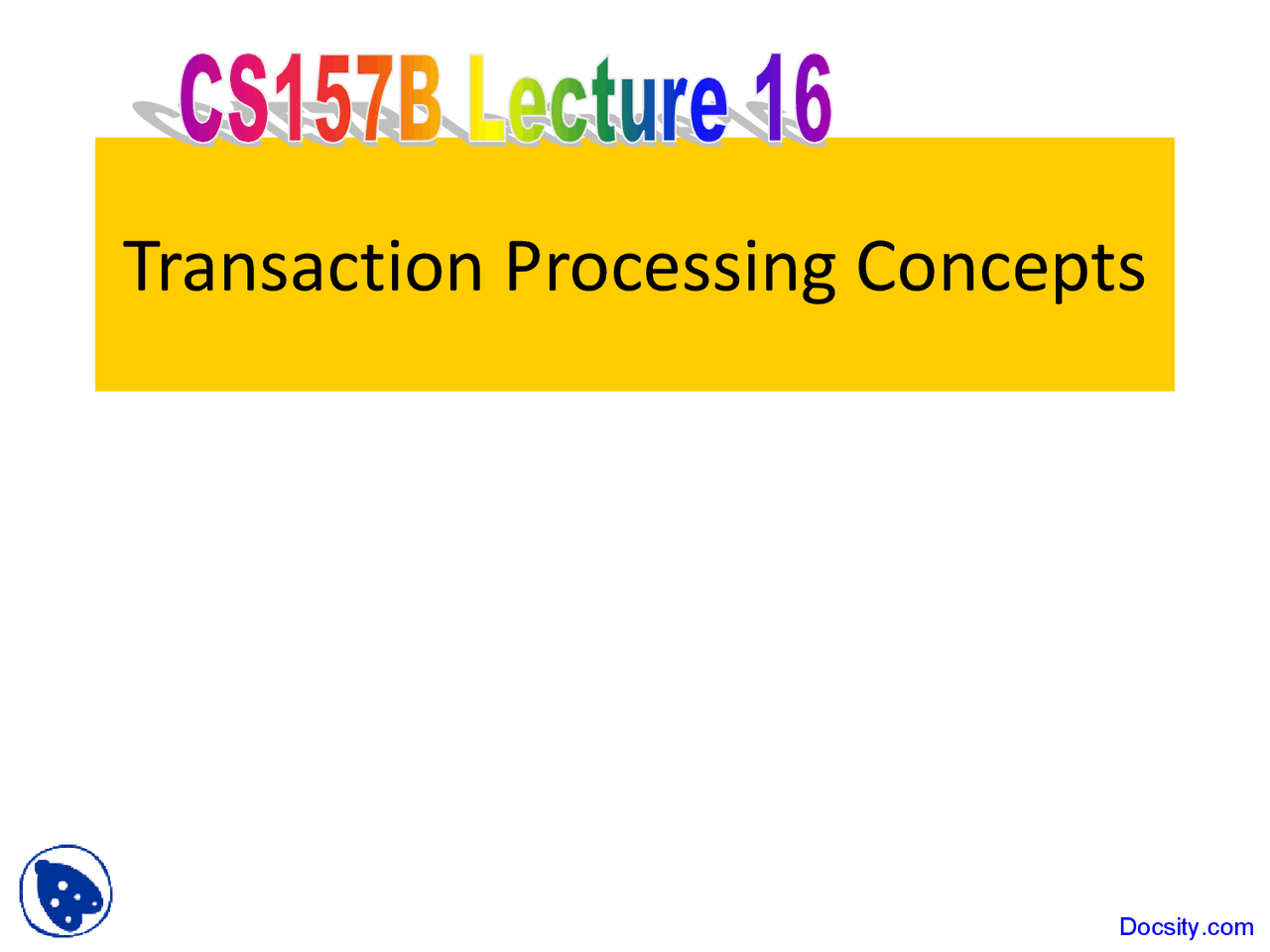 CS157B Lecture 16

Transaction Processing Concepts

Docsity.com